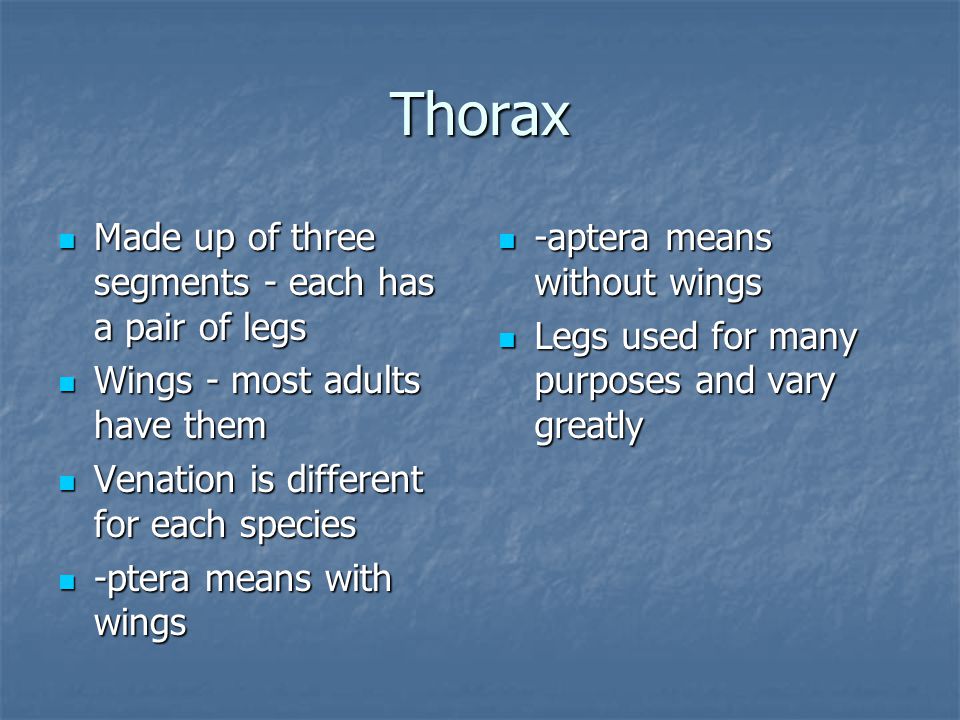 Thorax

- Made up of three segments - each has a pair of legs
- Wings - most adults have them
- Venation is different for each species
- -ptera means with wings

- -aptera means without wings
- Legs used for many purposes and vary greatly